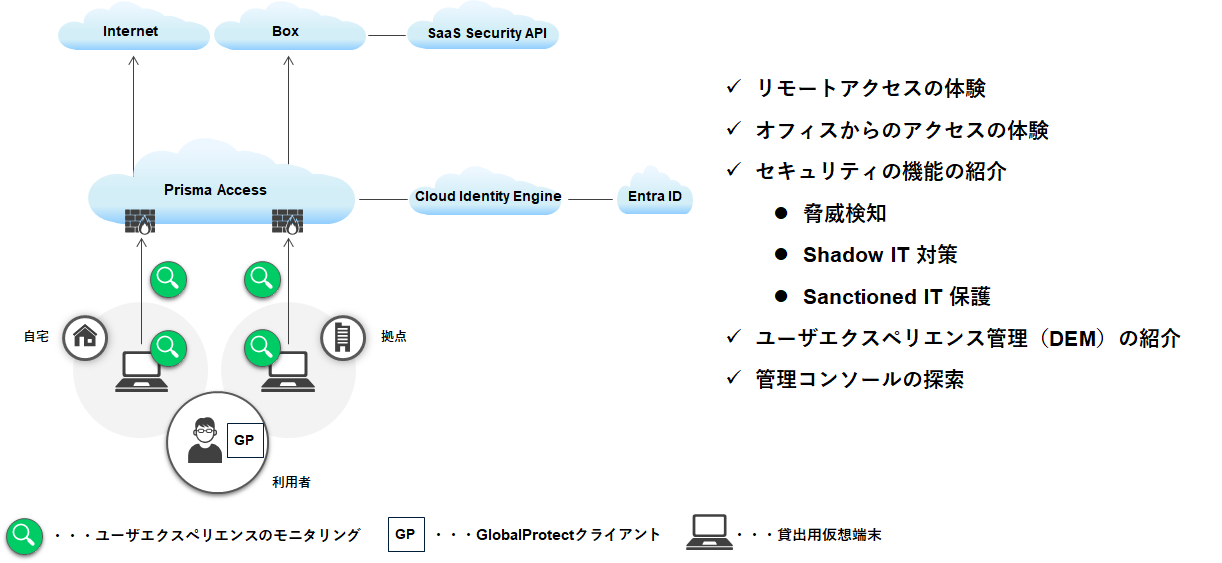 Internet

Box

SaaS Security API

Prisma Access

Cloud Identity Engine

Entra ID

自宅

拠点

GP

利用者

✓ リモートアクセスの体験

✓ オフィスからのアクセスの体験

✓ セキュリティの機能の紹介

● 脅威検知

● Shadow IT 対策

● Sanctioned IT 保護

✓ ユーザエクスペリエンス管理（DEM）の紹介

✓ 管理コンソールの探索

・・・ユーザエクスペリエンスのモニタリング

GP ・・・GlobalProtectクライアント

・・・貸出用仮想端末